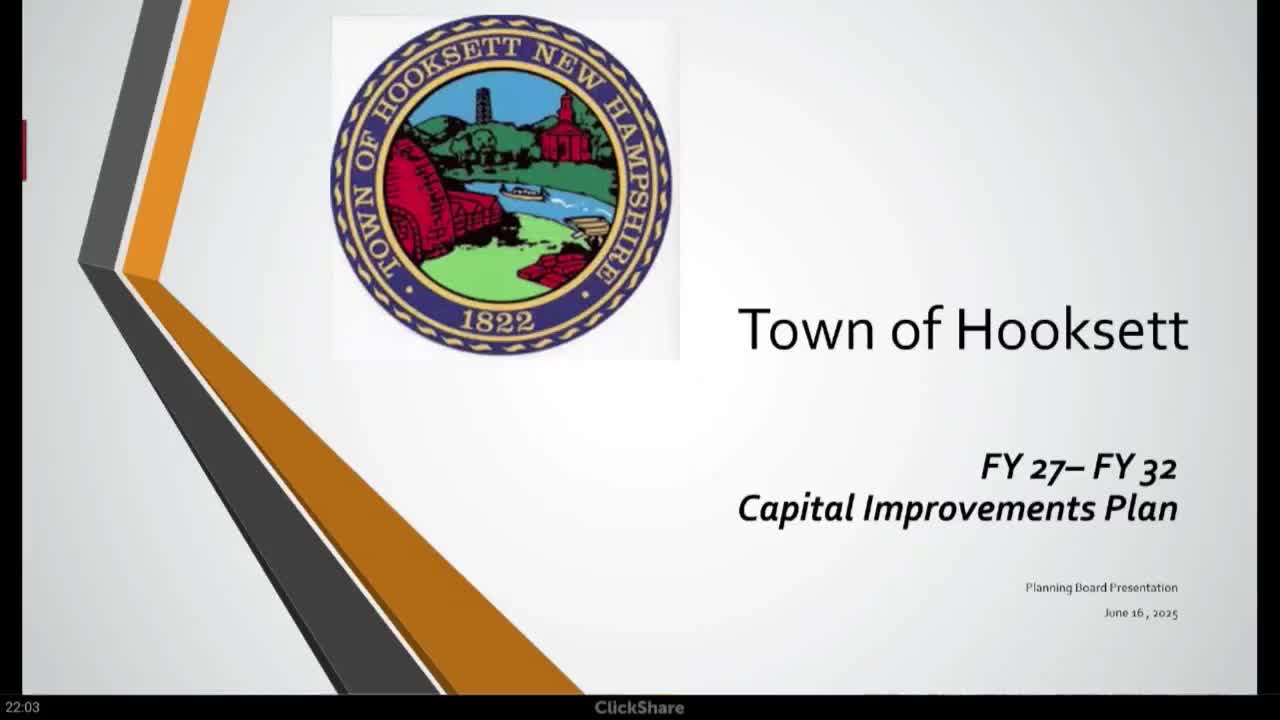 TOWN OF HOOKSETT NEW HAMPSHIRE
1822

Town of Hooksett

FY 27– FY 32
Capital Improvements Plan

Planning Board Presentation
June 16 , 2025

22:03
ClickShare